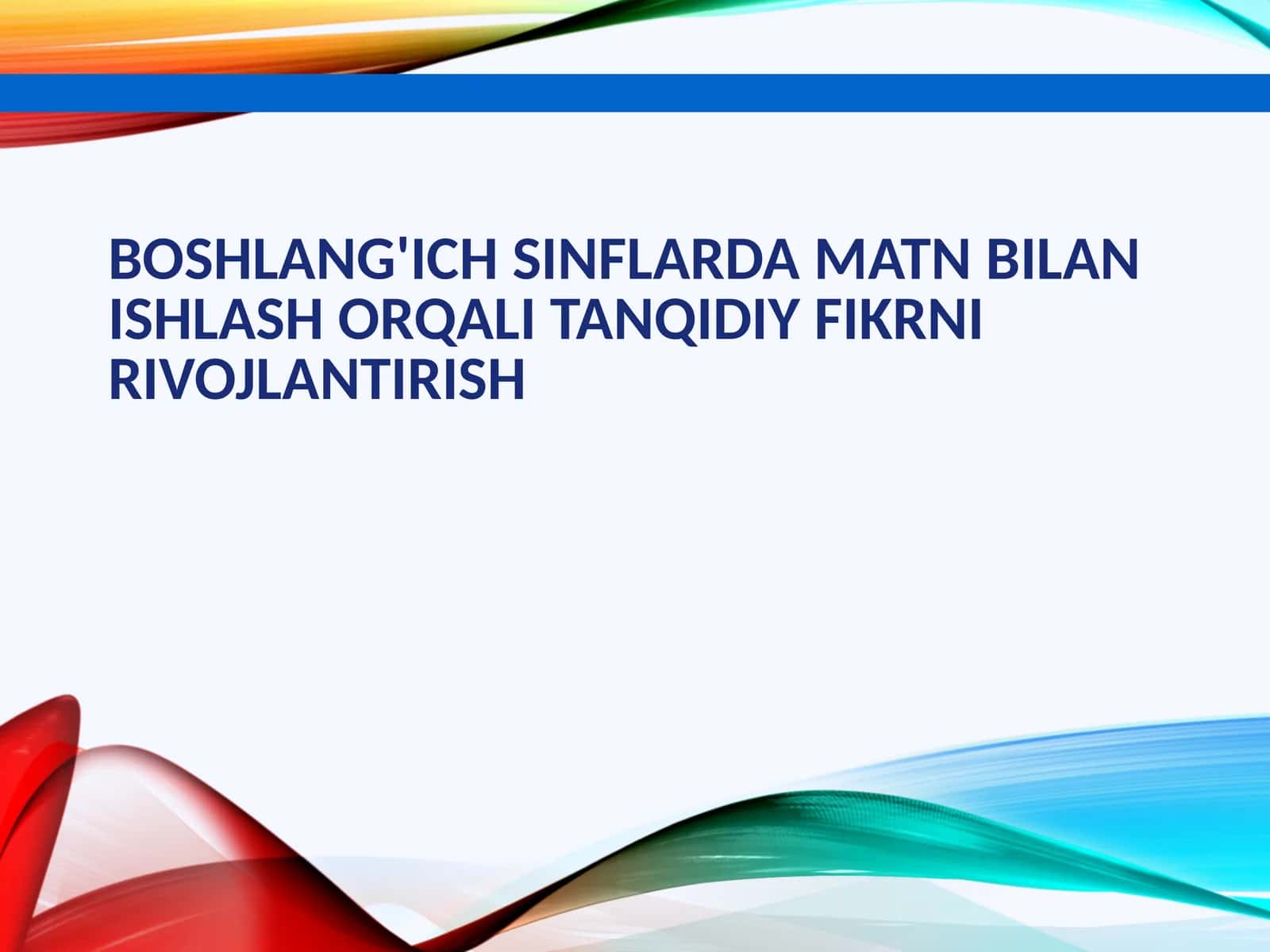 BOSHLANG'ICH SINFLARDA MATN BILAN ISHLASH ORQALI TANQIDIY FIKRNI RIVOJLANTIRISH